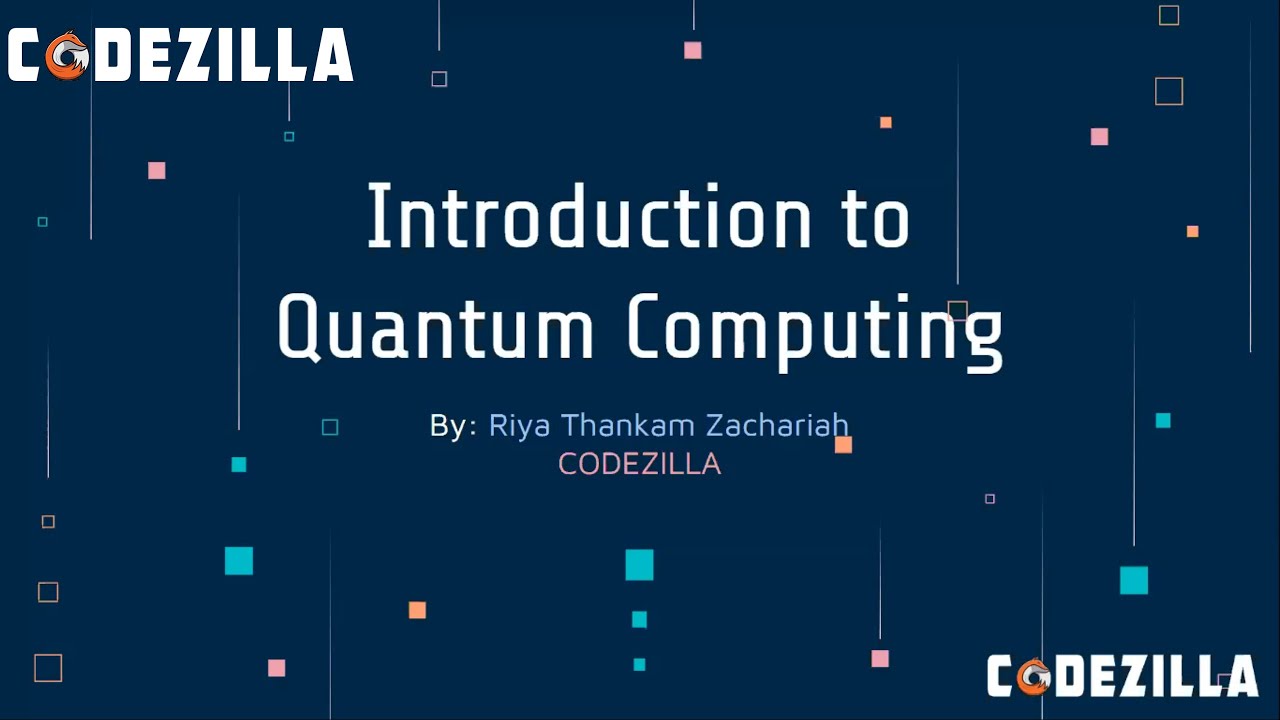 CODEZILLA

Introduction to Quantum Computing

By: Riya Thankam Zachariah
CODEZILLA

CODEZILLA